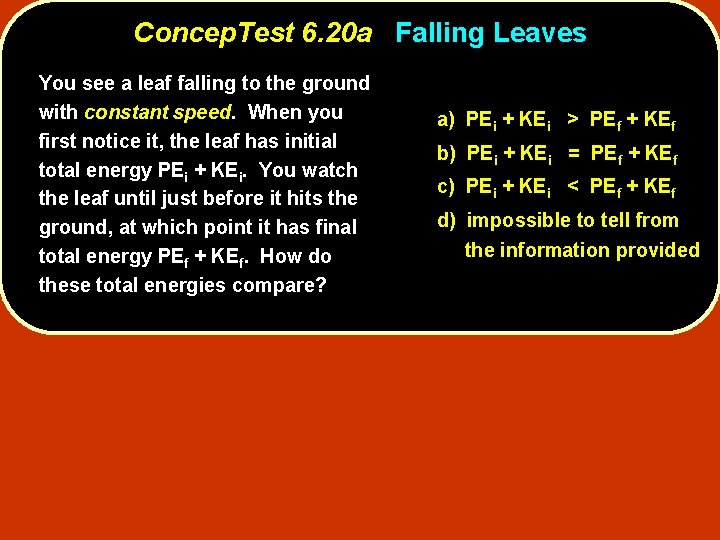 ConcepTest 6.20a Falling Leaves

You see a leaf falling to the ground with constant speed. When you first notice it, the leaf has initial total energy $PE_i + KE_i$. You watch the leaf until just before it hits the ground, at which point it has final total energy $PE_f + KE_f$. How do these total energies compare?

a) $PE_i + KE_i > PE_f + KE_f$
b) $PE_i + KE_i = PE_f + KE_f$
c) $PE_i + KE_i < PE_f + KE_f$
d) impossible to tell from the information provided